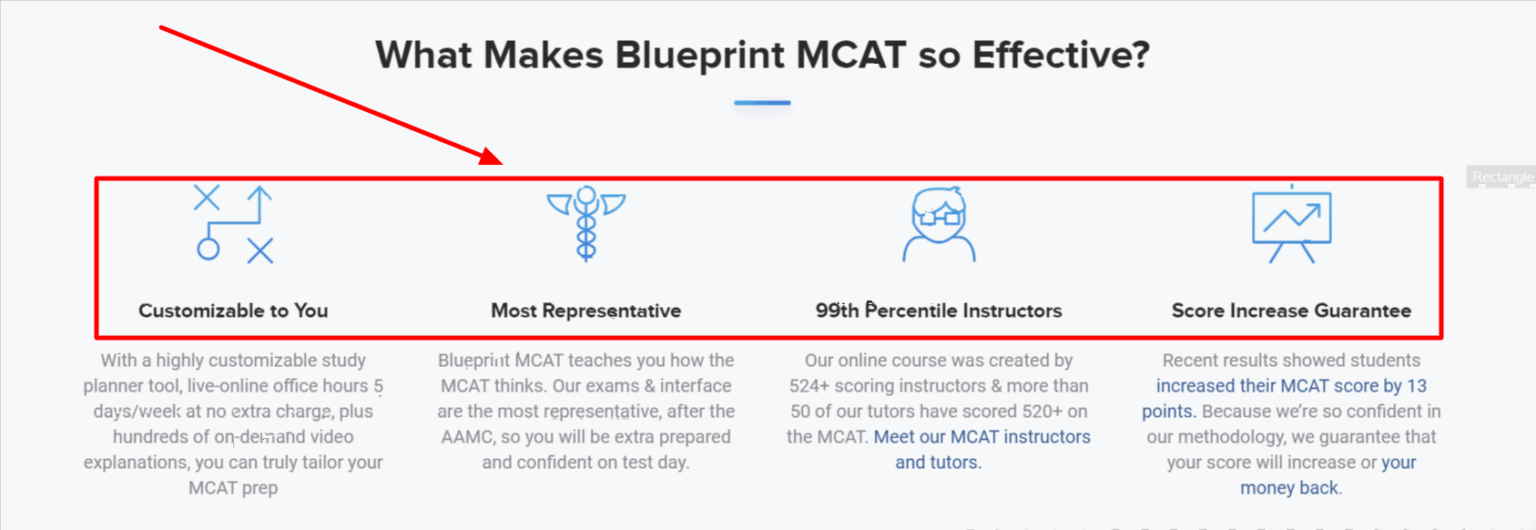 What Makes Blueprint MCAT so Effective?

Rectangle

Customizable to You

With a highly customizable study planner tool, live-online office hours 5 days/week at no extra charge, plus hundreds of on-demand video explanations, you can truly tailor your MCAT prep

Most Representative

Blueprint MCAT teaches you how the MCAT thinks. Our exams & interface are the most representative, after the AAMC, so you will be extra prepared and confident on test day.

99th Percentile Instructors

Our online course was created by 524+ scoring instructors & more than 50 of our tutors have scored 520+ on the MCAT. Meet our MCAT instructors and tutors.

Score Increase Guarantee

Recent results showed students increased their MCAT score by 13 points. Because we're so confident in our methodology, we guarantee that your score will increase or your money back.